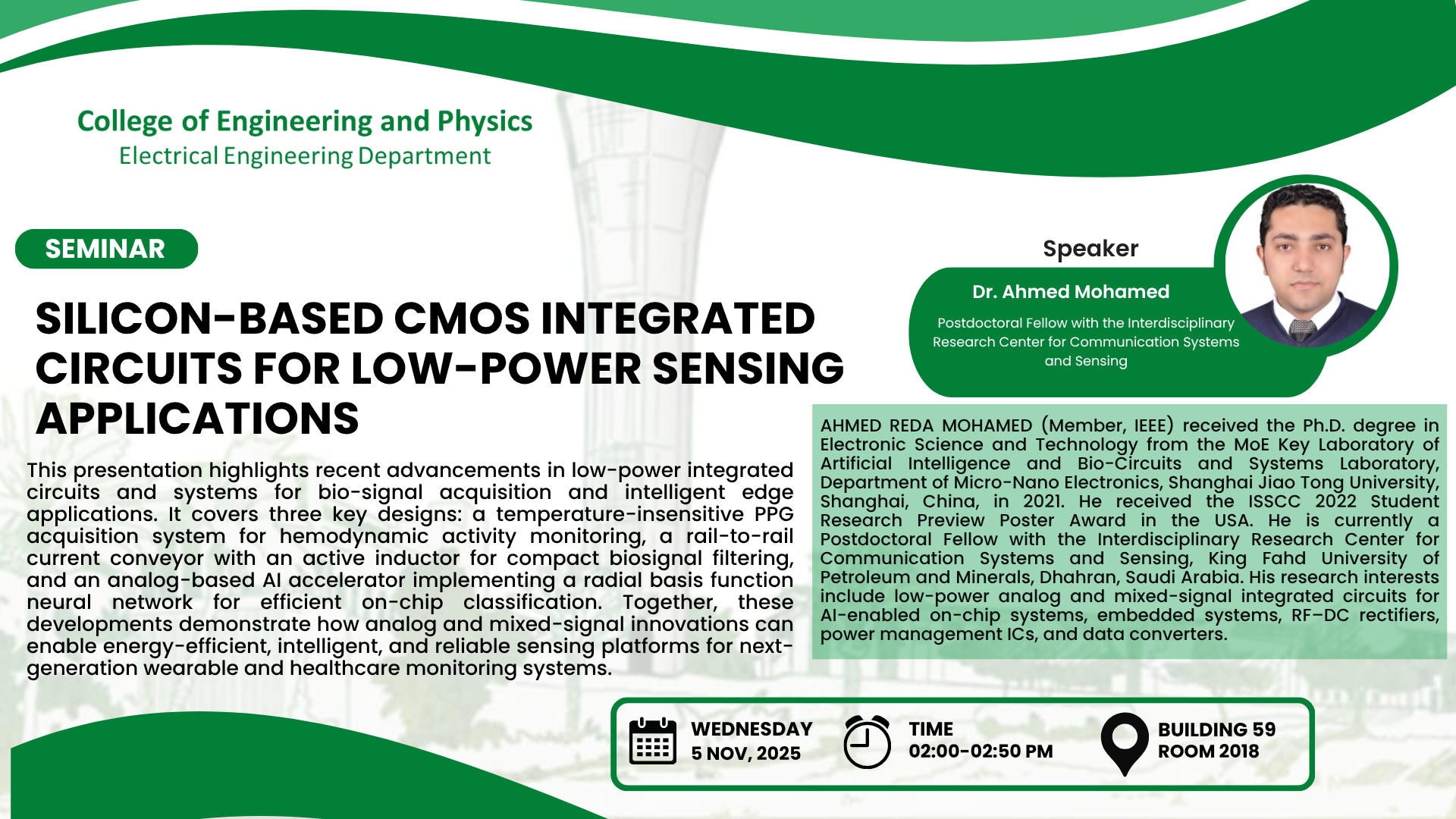 College of Engineering and Physics
Electrical Engineering Department

SEMINAR

SILICON-BASED CMOS INTEGRATED CIRCUITS FOR LOW-POWER SENSING APPLICATIONS

This presentation highlights recent advancements in low-power integrated circuits and systems for bio-signal acquisition and intelligent edge applications. It covers three key designs: a temperature-insensitive PPG acquisition system for hemodynamic activity monitoring, a rail-to-rail current conveyor with an active inductor for compact biosignal filtering, and an analog-based AI accelerator implementing a radial basis function neural network for efficient on-chip classification. Together, these developments demonstrate how analog and mixed-signal innovations can enable energy-efficient, intelligent, and reliable sensing platforms for next-generation wearable and healthcare monitoring systems.

Speaker

Dr. Ahmed Mohamed

Postdoctoral Fellow with the Interdisciplinary Research Center for Communication Systems and Sensing

AHMED REDA MOHAMED (Member, IEEE) received the Ph.D. degree in Electronic Science and Technology from the MoE Key Laboratory of Artificial Intelligence and Bio-Circuits and Systems Laboratory, Department of Micro-Nano Electronics, Shanghai Jiao Tong University, Shanghai, China, in 2021. He received the ISSCC 2022 Student Research Preview Poster Award in the USA. He is currently a Postdoctoral Fellow with the Interdisciplinary Research Center for Communication Systems and Sensing, King Fahd University of Petroleum and Minerals, Dhahran, Saudi Arabia. His research interests include low-power analog and mixed-signal integrated circuits for AI-enabled on-chip systems, embedded systems, RF–DC rectifiers, power management ICs, and data converters.

WEDNESDAY
5 NOV, 2025

TIME
02:00-02:50 PM

BUILDING 59
ROOM 2018